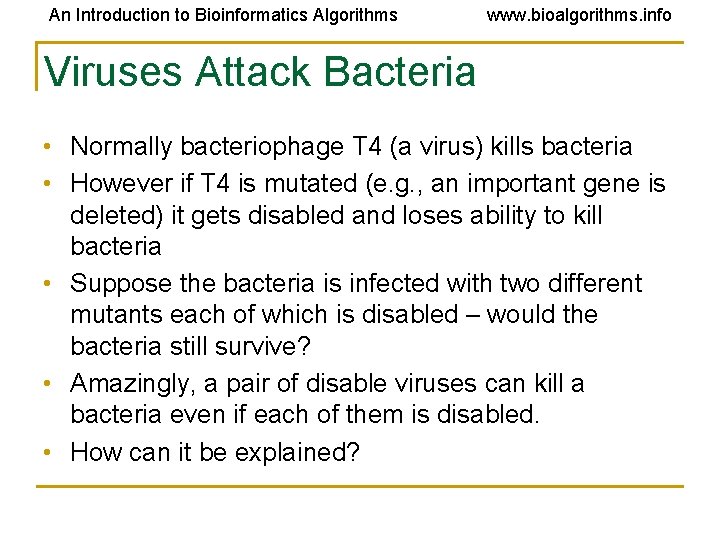 An Introduction to Bioinformatics Algorithms www.bioalgorithms.info

Viruses Attack Bacteria

• Normally bacteriophage T4 (a virus) kills bacteria
• However if T4 is mutated (e.g., an important gene is deleted) it gets disabled and loses ability to kill bacteria
• Suppose the bacteria is infected with two different mutants each of which is disabled – would the bacteria still survive?
• Amazingly, a pair of disable viruses can kill a bacteria even if each of them is disabled.
• How can it be explained?